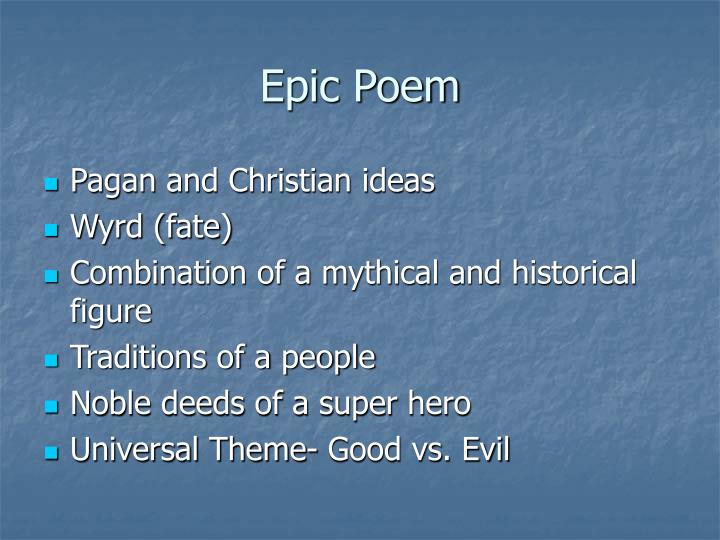 Epic Poem

- Pagan and Christian ideas
- Wyrd (fate)
- Combination of a mythical and historical figure
- Traditions of a people
- Noble deeds of a super hero
- Universal Theme- Good vs. Evil